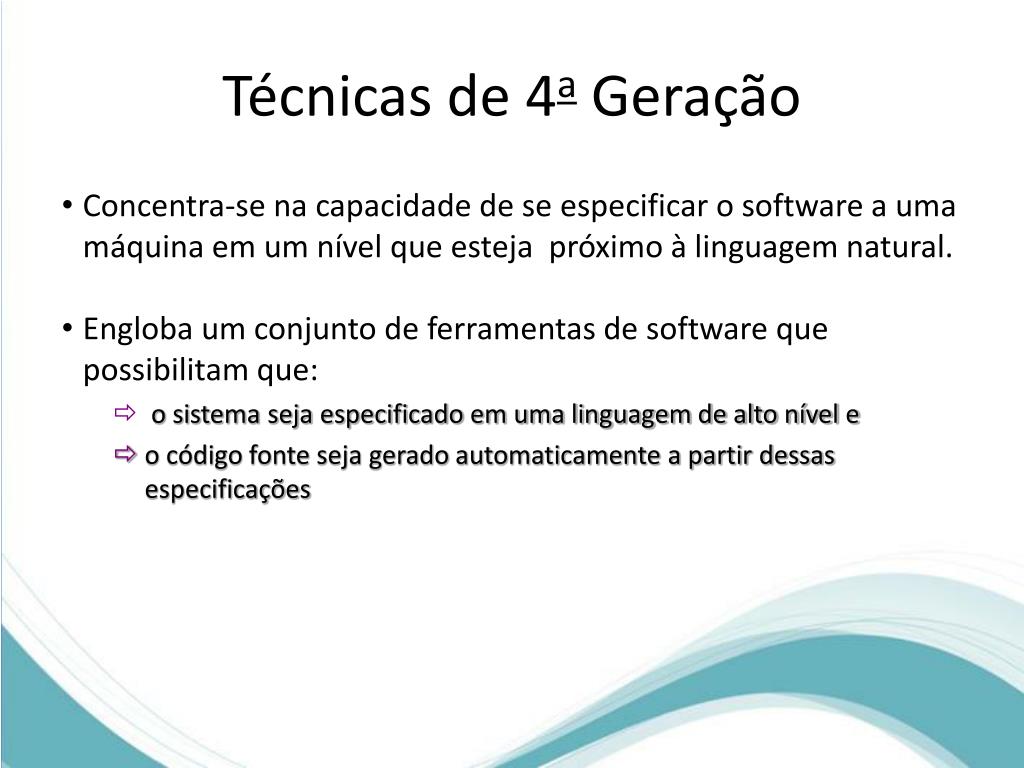 Técnicas de 4ª Geração

• Concentra-se na capacidade de se especificar o software a uma máquina em um nível que esteja próximo à linguagem natural.

• Engloba um conjunto de ferramentas de software que possibilitam que:

⇨ o sistema seja especificado em uma linguagem de alto nível e

⇨ o código fonte seja gerado automaticamente a partir dessas especificações